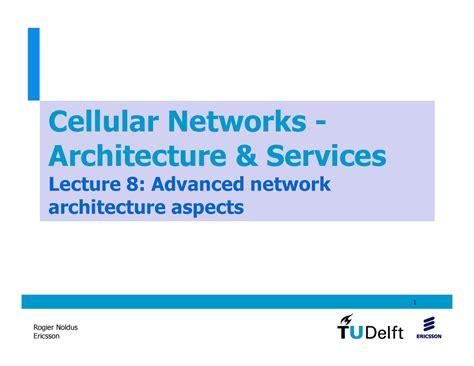 Cellular Networks - Architecture & Services
Lecture 8: Advanced network architecture aspects

1

Rogier Noldus
Ericsson

TUDelft

ERICSSON